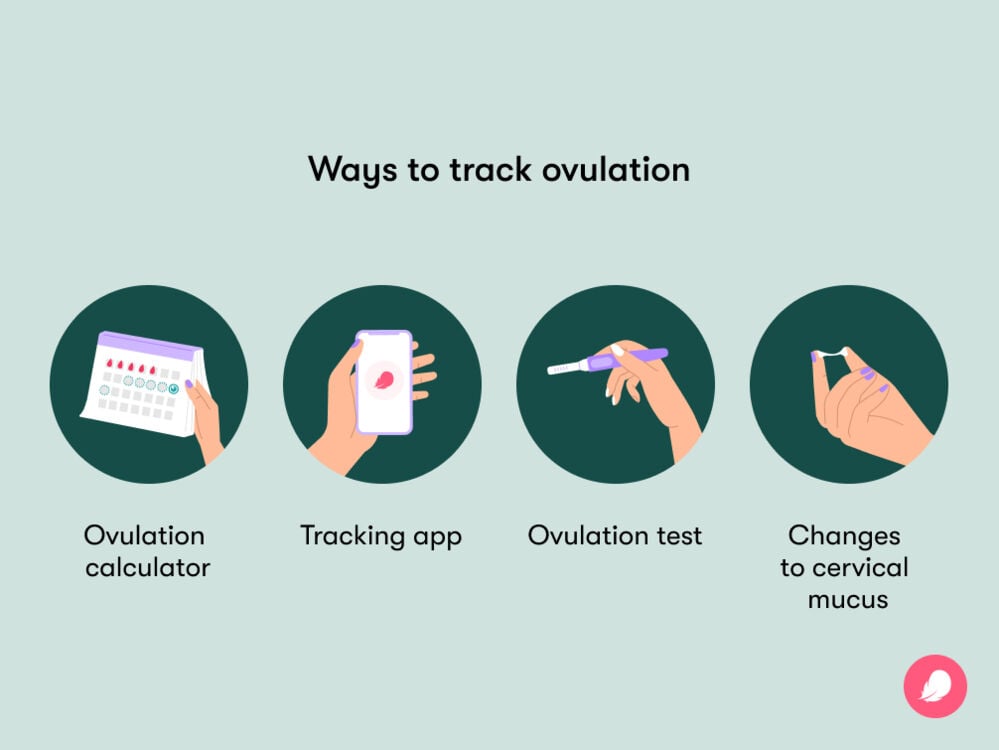 Ways to track ovulation

Ovulation calculator

Tracking app

Ovulation test

Changes to cervical mucus